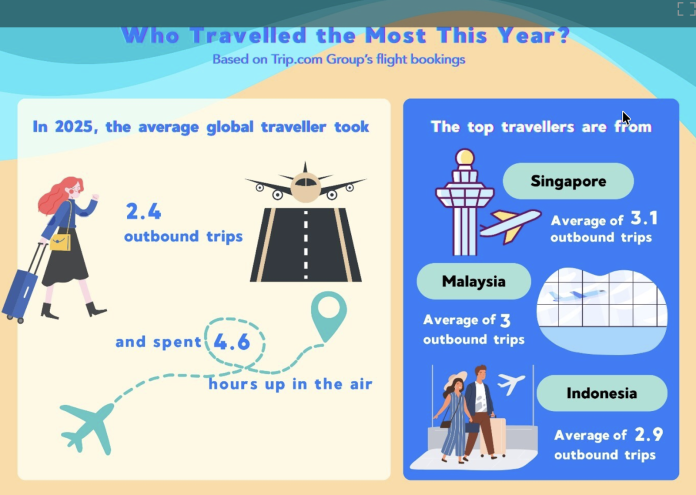 Who Travelled the Most This Year?
Based on Trip.com Group's flight bookings

In 2025, the average global traveller took

2.4
outbound trips

and spent 4.6 hours up in the air

The top travellers are from

Singapore
Average of 3.1 outbound trips

Malaysia
Average of 3 outbound trips

Indonesia
Average of 2.9 outbound trips